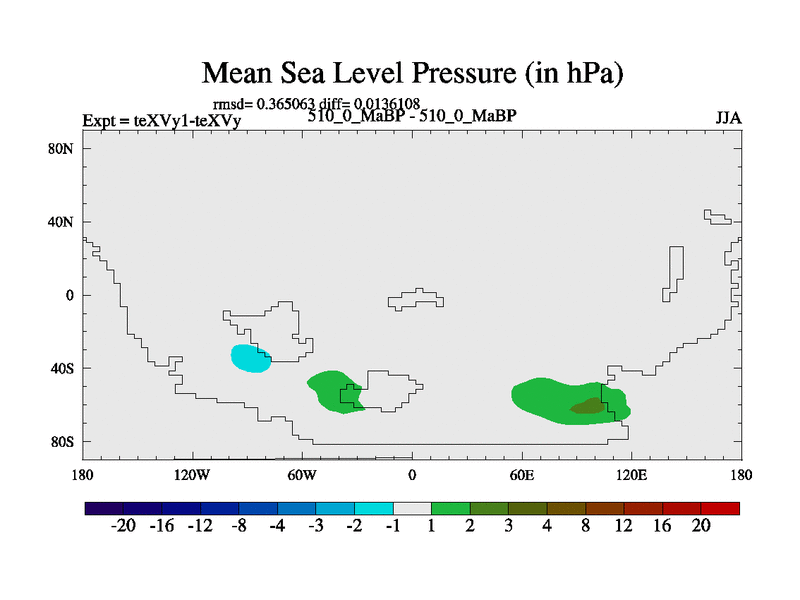 Mean Sea Level Pressure (in hPa)

rmsd= 0.365063 diff= 0.0136108

Expt = teXVy1-teXVy

510_0_MaBP - 510_0_MaBP

JJA

80N
40N
0
40S
80S

180
120W
60W
0
60E
120E
180

-20 -16 -12 -8 -4 -3 -2 -1 1 2 3 4 8 12 16 20